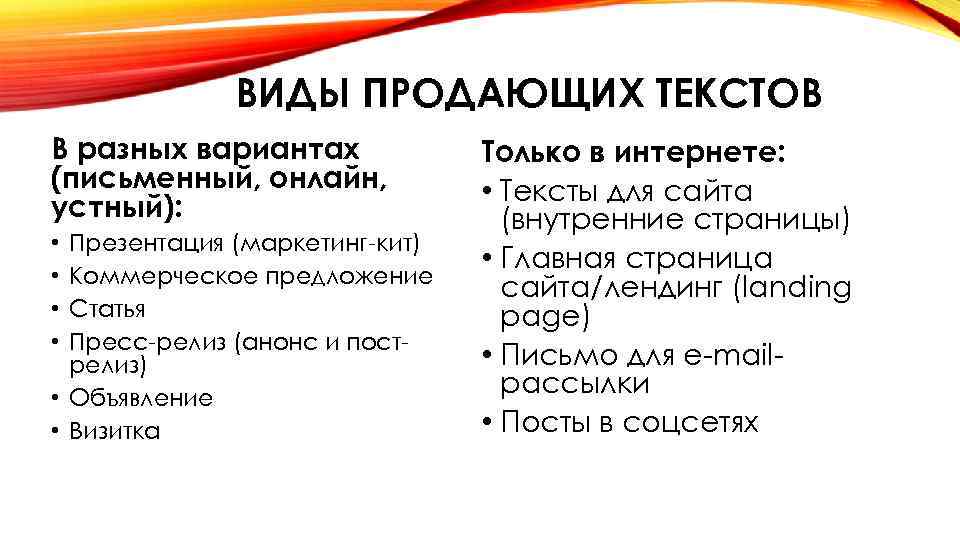 ВИДЫ ПРОДАЮЩИХ ТЕКСТОВ

В разных вариантах (письменный, онлайн, устный):

• Презентация (маркетинг-кит)
• Коммерческое предложение
• Статья
• Пресс-релиз (анонс и пост-релиз)
• Объявление
• Визитка

Только в интернете:

• Тексты для сайта (внутренние страницы)
• Главная страница сайта/лендинг (landing page)
• Письмо для e-mail-рассылки
• Посты в соцсетях